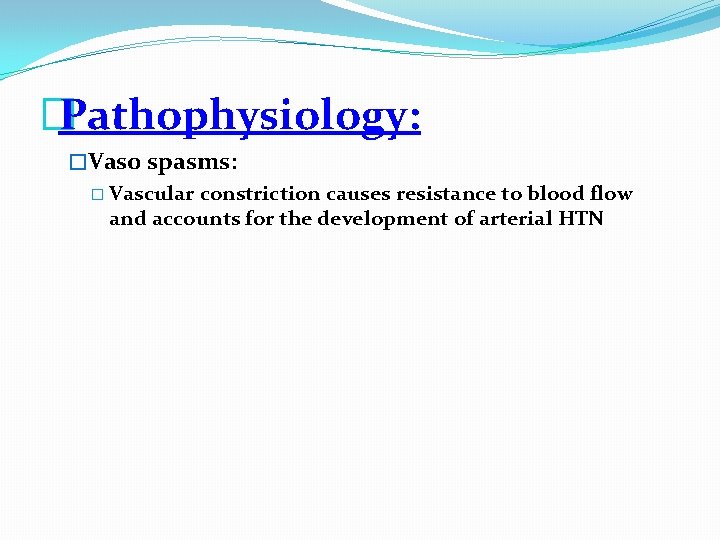 Pathophysiology:

Vaso spasms:

Vascular constriction causes resistance to blood flow and accounts for the development of arterial HTN